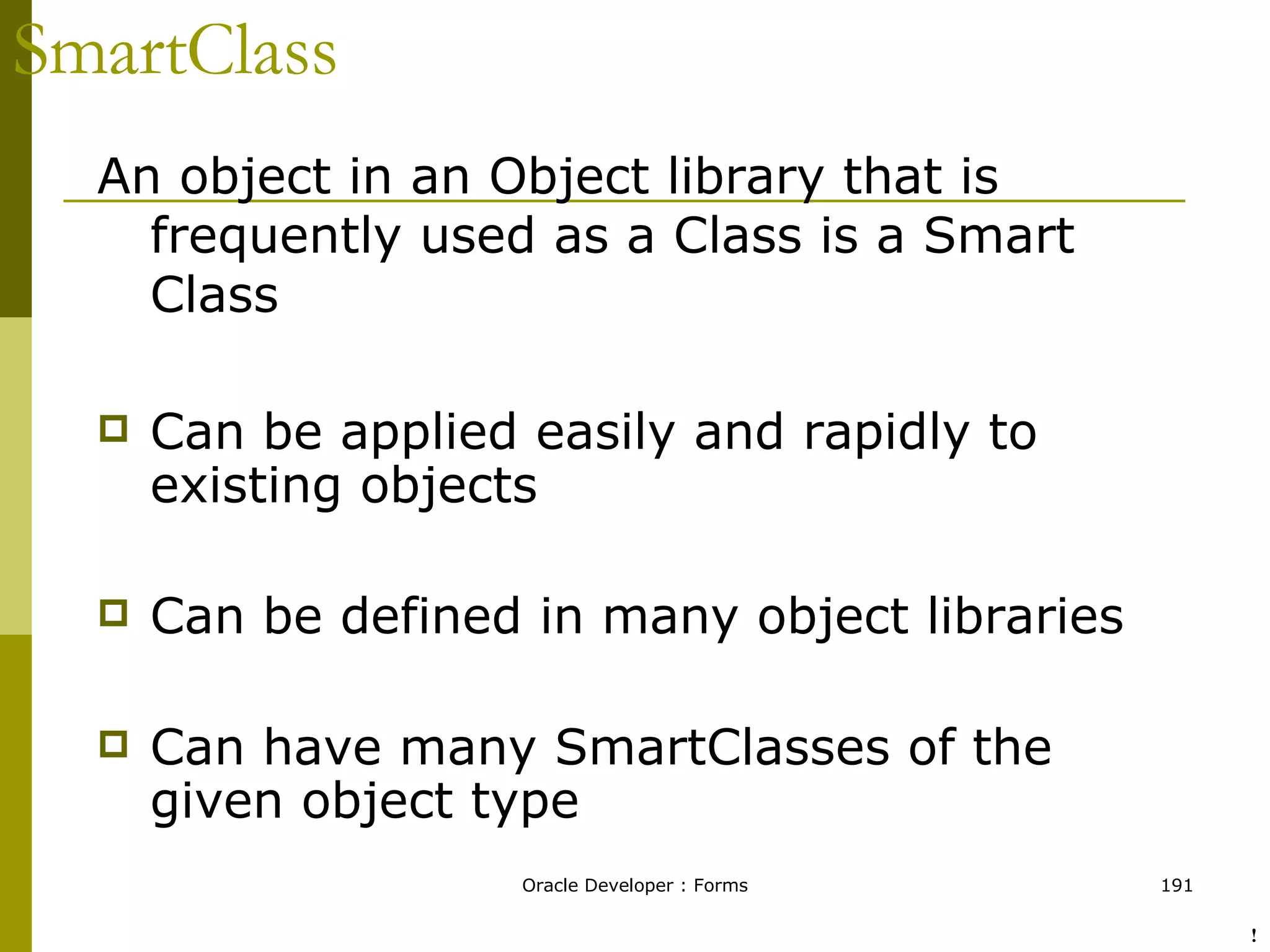 SmartClass

An object in an Object library that is frequently used as a Class is a Smart Class

Can be applied easily and rapidly to existing objects

Can be defined in many object libraries

Can have many SmartClasses of the given object type

Oracle Developer : Forms

191

!